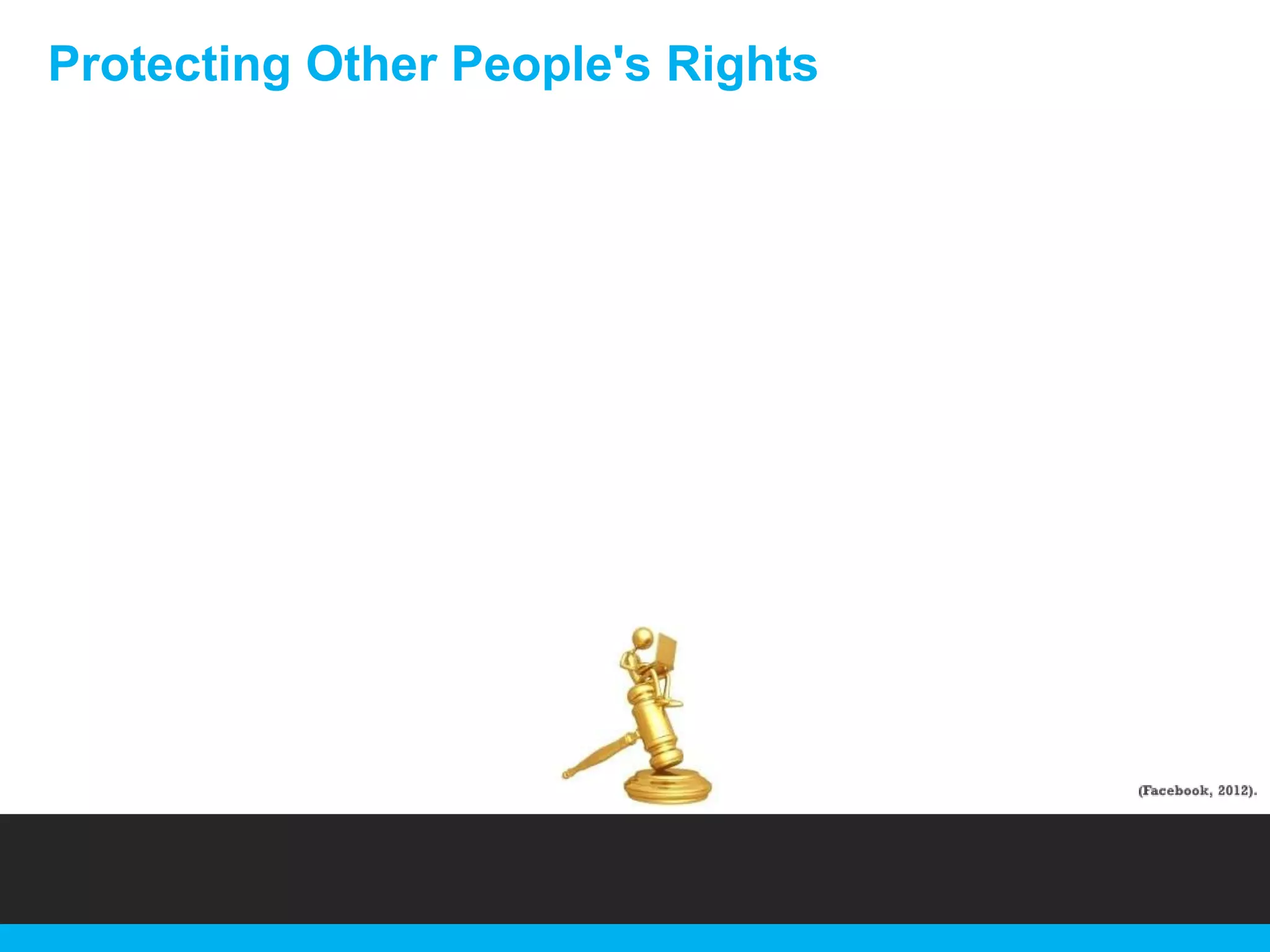 Protecting Other People's Rights

(Facebook, 2012).